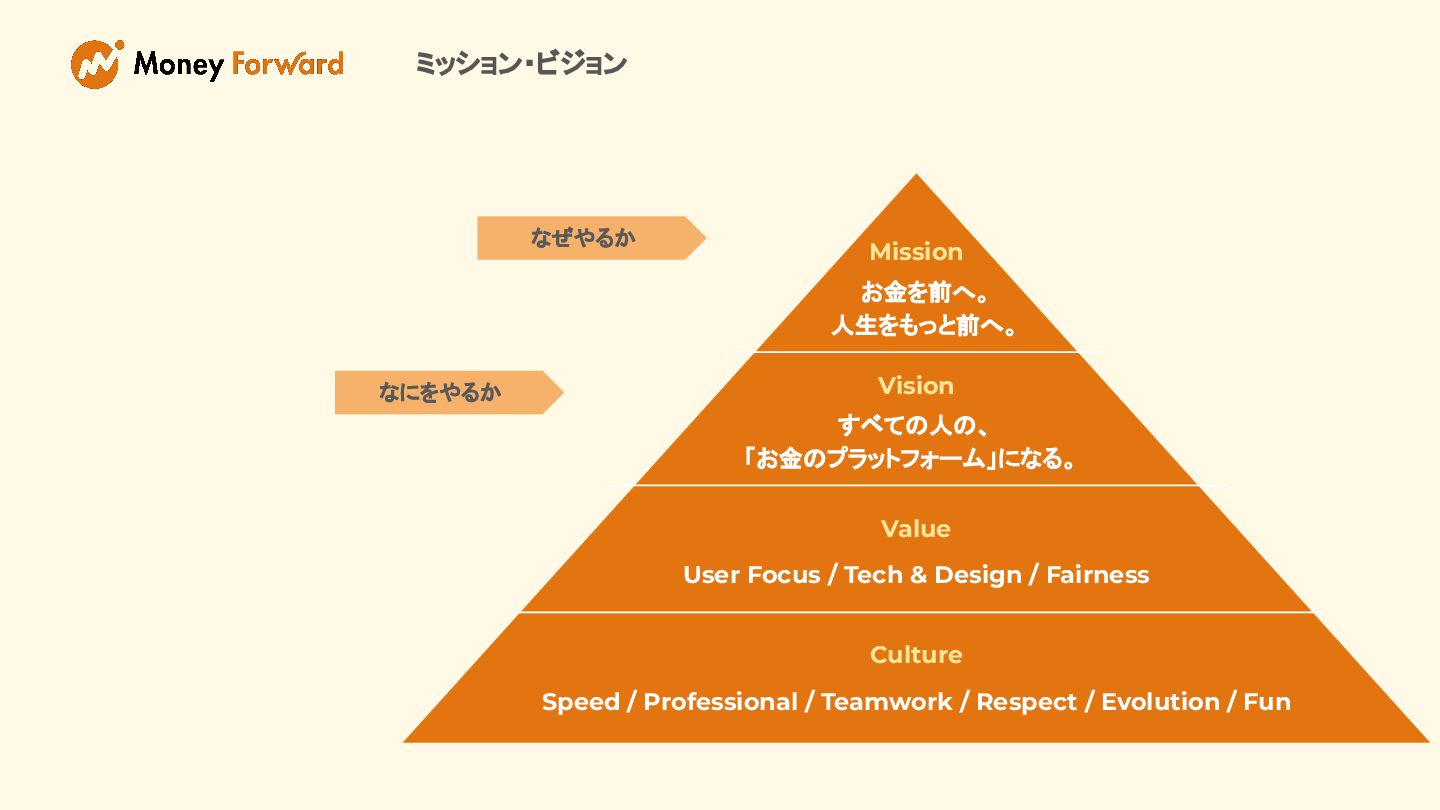 Money Forward

ミッション・ビジョン

なぜやるか

Mission

お金を前へ。
人生をもっと前へ。

なにをやるか

Vision

すべての人の、
「お金のプラットフォーム」になる。

Value

User Focus / Tech & Design / Fairness

Culture

Speed / Professional / Teamwork / Respect / Evolution / Fun